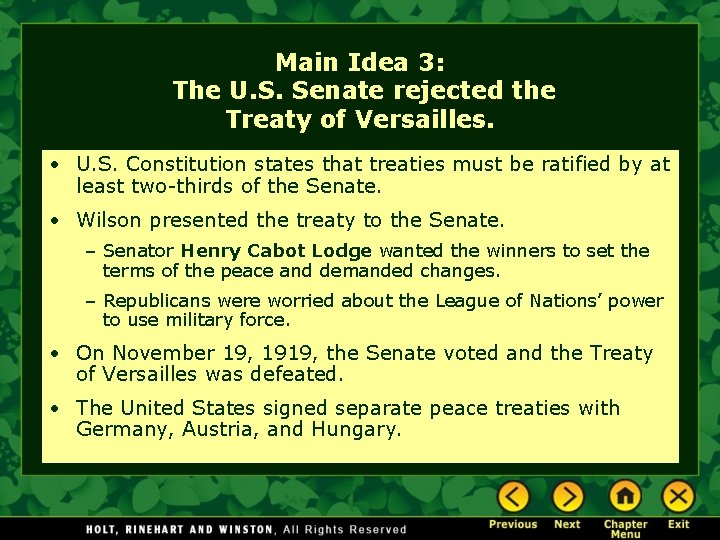 Main Idea 3:
The U.S. Senate rejected the Treaty of Versailles.

• U.S. Constitution states that treaties must be ratified by at least two-thirds of the Senate.

• Wilson presented the treaty to the Senate.

– Senator Henry Cabot Lodge wanted the winners to set the terms of the peace and demanded changes.

– Republicans were worried about the League of Nations' power to use military force.

• On November 19, 1919, the Senate voted and the Treaty of Versailles was defeated.

• The United States signed separate peace treaties with Germany, Austria, and Hungary.

HOLT, RINEHART AND WINSTON, All Rights Reserved

Previous Next Chapter Menu Exit